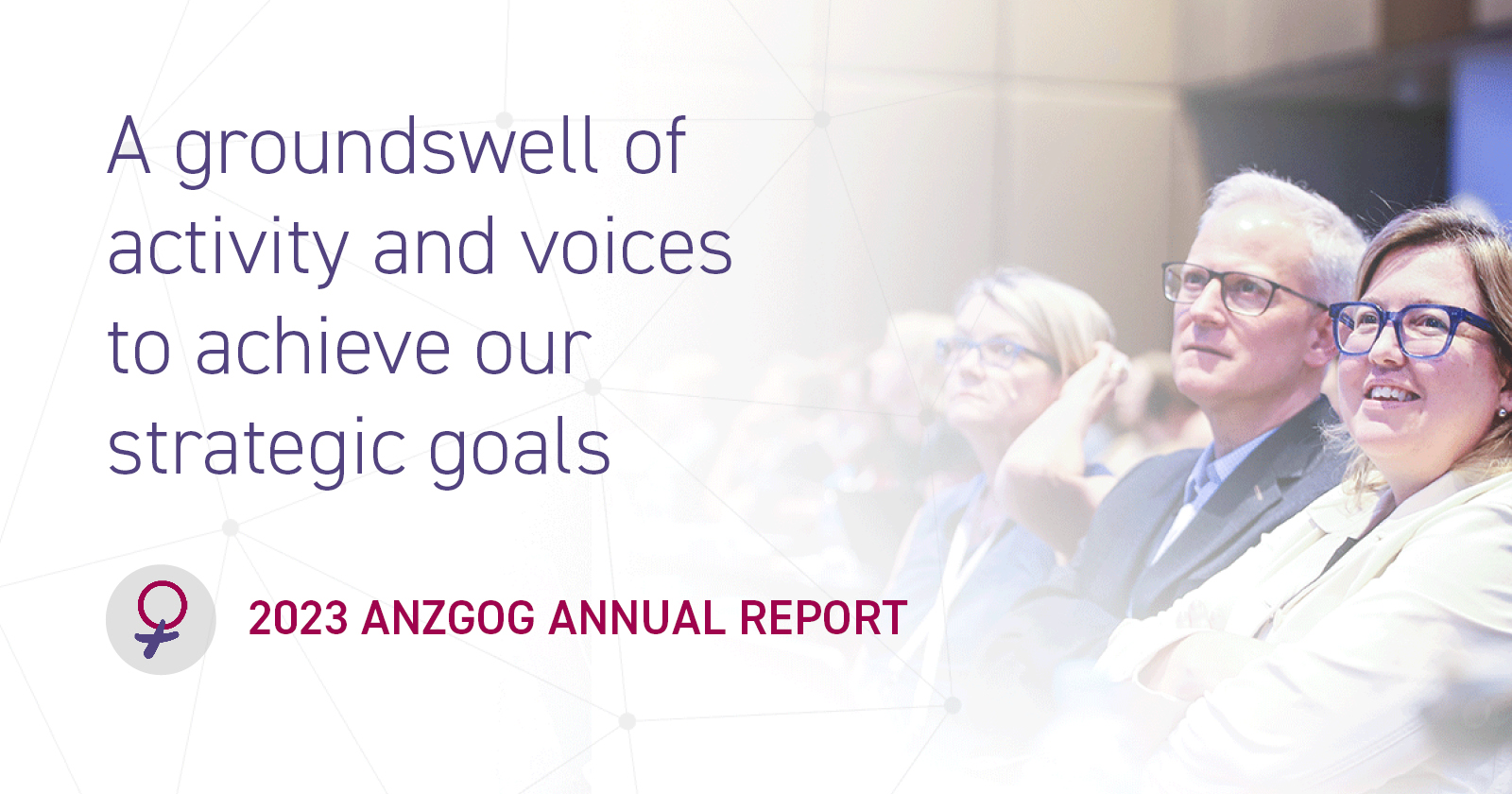 A groundswell of activity and voices to achieve our strategic goals

2023 ANZGOG ANNUAL REPORT